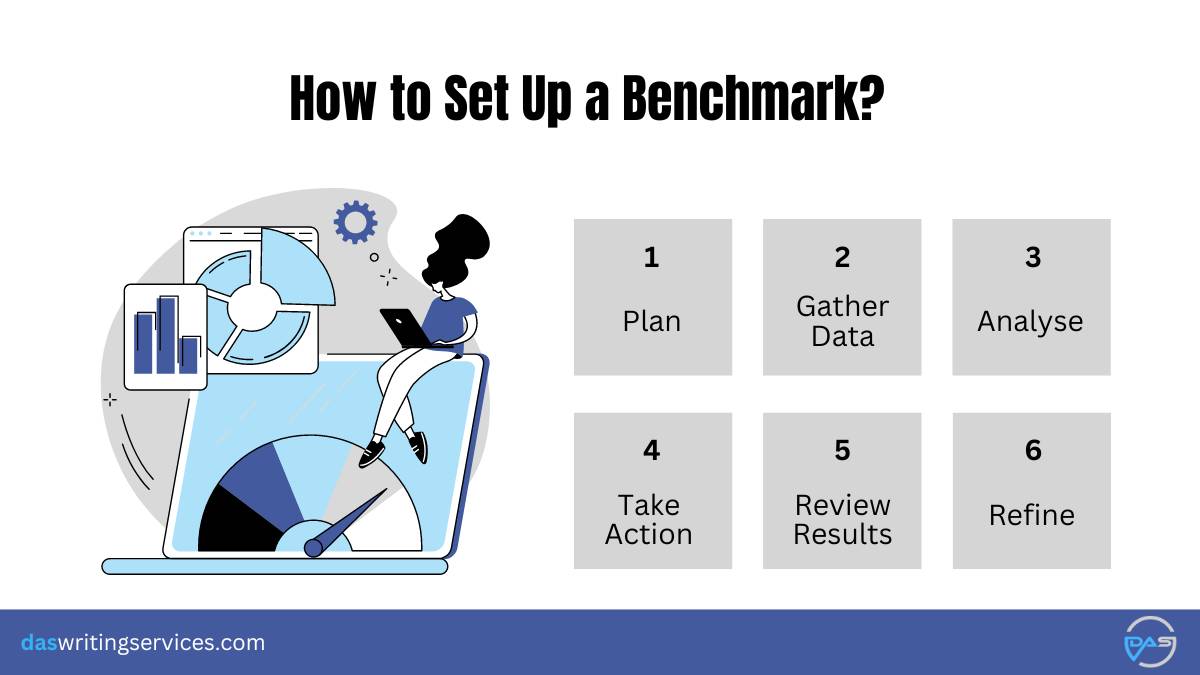 How to Set Up a Benchmark?

1
Plan

2
Gather Data

3
Analyse

4
Take Action

5
Review Results

6
Refine

daswritingservices.com

DAS